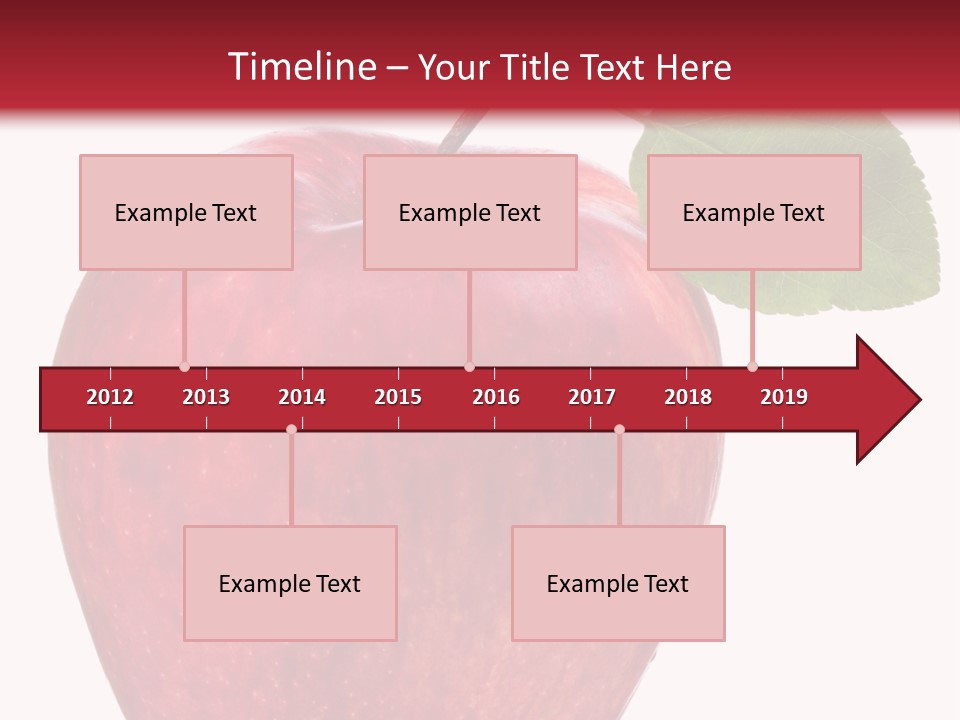 Timeline – Your Title Text Here

Example Text

Example Text

Example Text

2012 2013 2014 2015 2016 2017 2018 2019

Example Text

Example Text